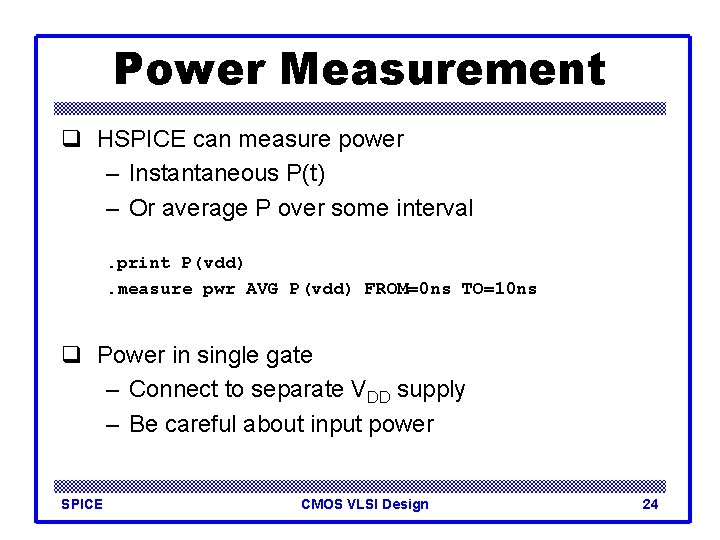 Power Measurement

❑ HSPICE can measure power
– Instantaneous P(t)
– Or average P over some interval

.print P(vdd)
.measure pwr AVG P(vdd) FROM=0ns TO=10ns

❑ Power in single gate
– Connect to separate $V_{DD}$ supply
– Be careful about input power

SPICE
CMOS VLSI Design
24